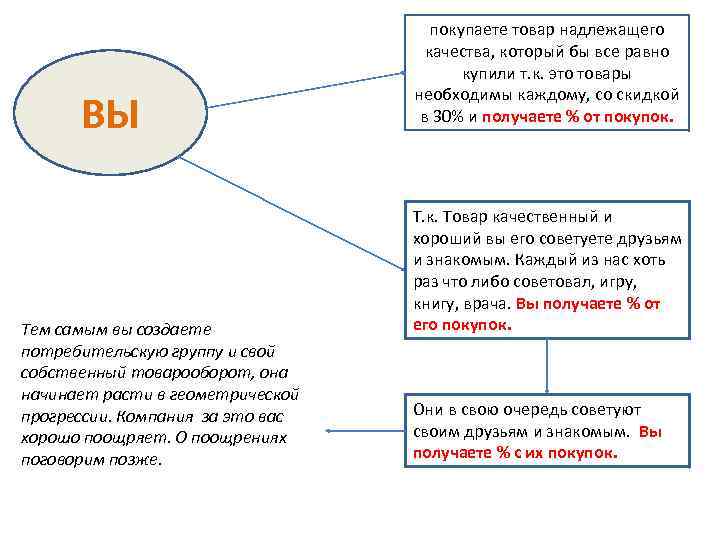 ВЫ

покупаете товар надлежащего качества, который бы все равно купили т.к. это товары необходимы каждому, со скидкой в 30% и получаете % от покупок.

Т.к. Товар качественный и хороший вы его советуете друзьям и знакомым. Каждый из нас хоть раз что либо советовал, игру, книгу, врача. Вы получаете % от его покупок.

Они в свою очередь советуют своим друзьям и знакомым. Вы получаете % с их покупок.

Тем самым вы создаете потребительскую группу и свой собственный товарооборот, она начинает расти в геометрической прогрессии. Компания за это вас хорошо поощряет. О поощрениях поговорим позже.